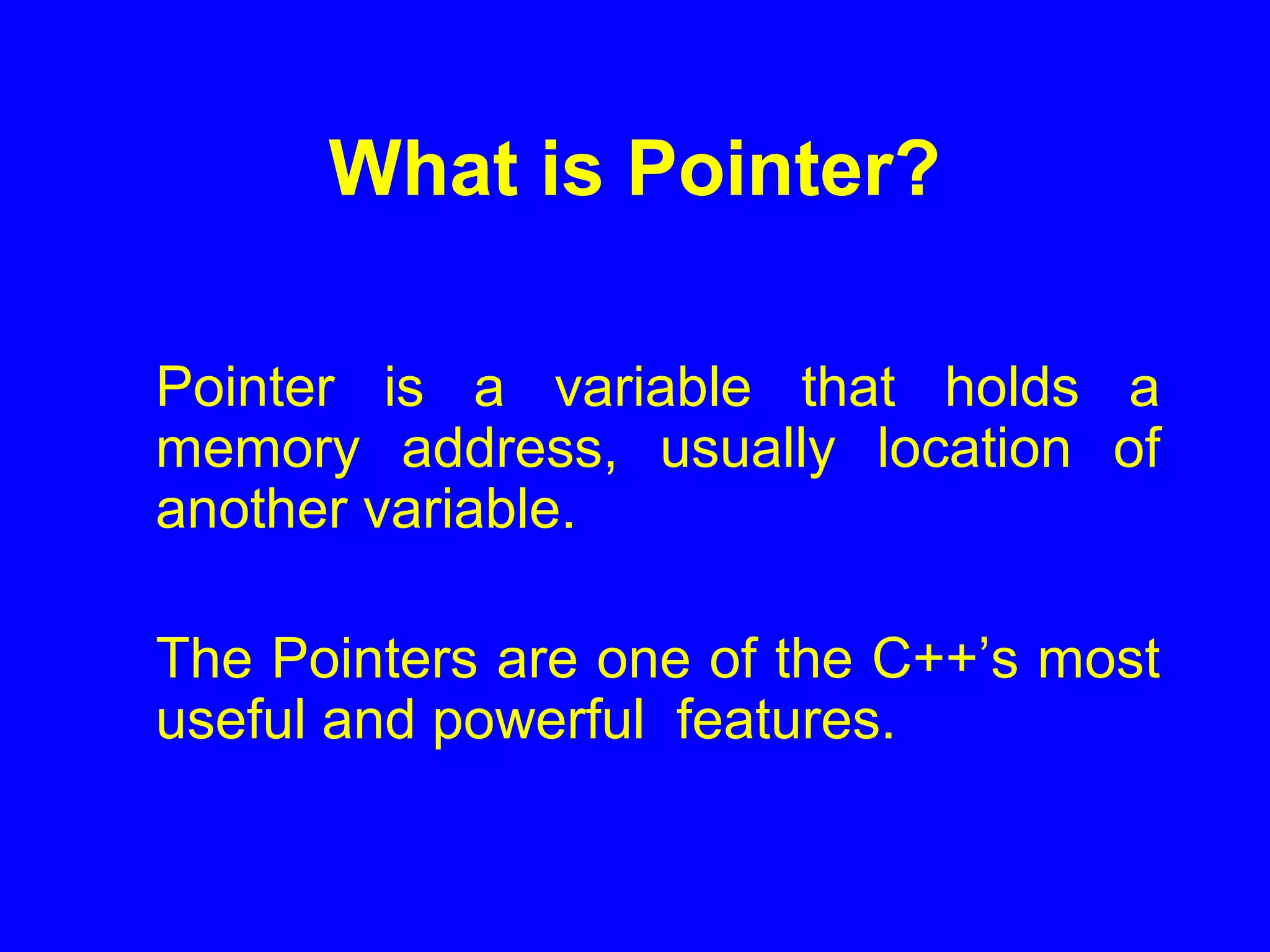 What is Pointer?

Pointer is a variable that holds a memory address, usually location of another variable.

The Pointers are one of the C++’s most useful and powerful features.